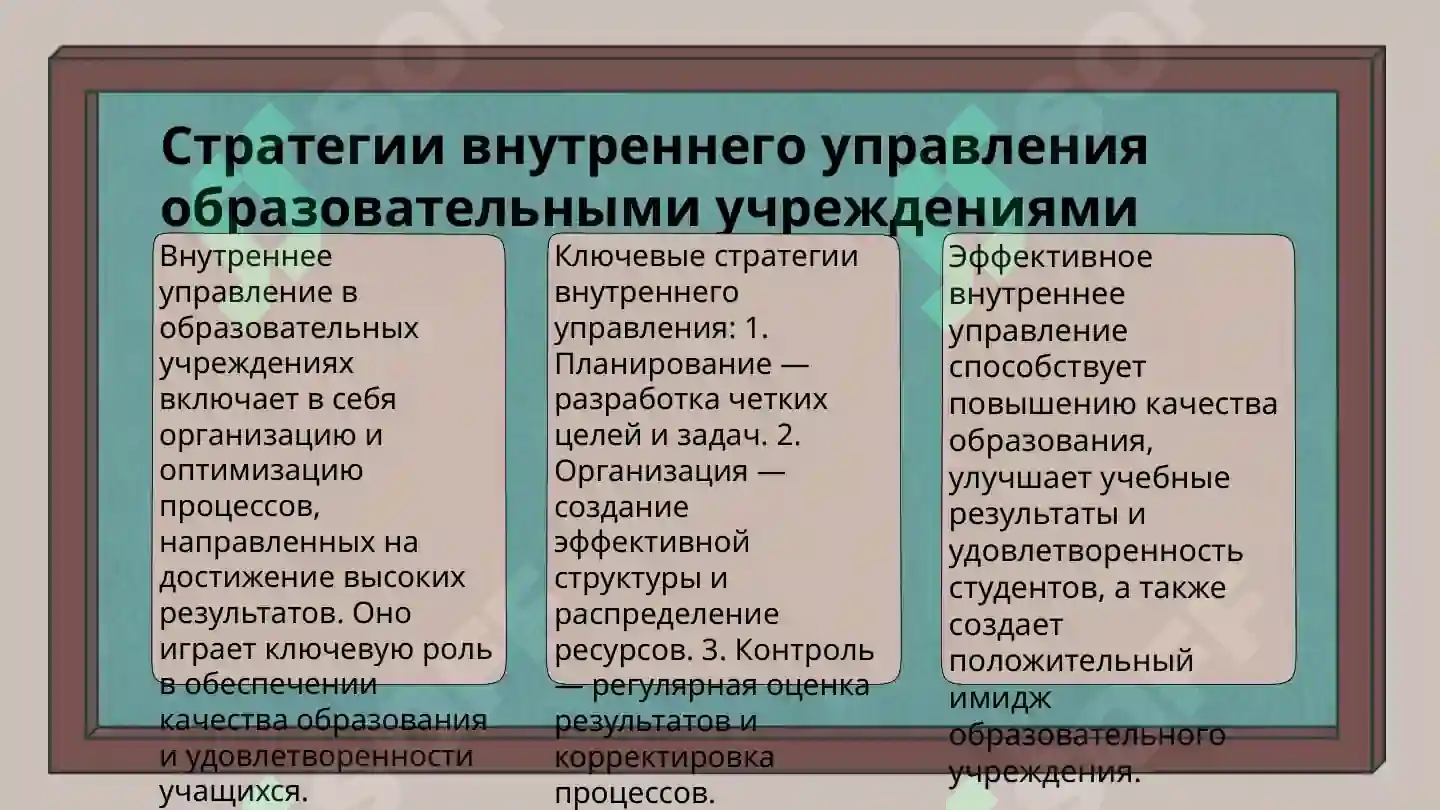 Стратегии внутреннего управления образовательными учреждениями

Внутреннее управление в образовательных учреждениях включает в себя организацию и оптимизацию процессов, направленных на достижение высоких результатов. Оно играет ключевую роль в обеспечении качества образования и удовлетворенности учащихся.

Ключевые стратегии внутреннего управления: 1. Планирование — разработка четких целей и задач. 2. Организация — создание эффективной структуры и распределение ресурсов. 3. Контроль — регулярная оценка результатов и корректировка процессов.

Эффективное внутреннее управление способствует повышению качества образования, улучшает учебные результаты и удовлетворенность студентов, а также создает положительный имидж образовательного учреждения.